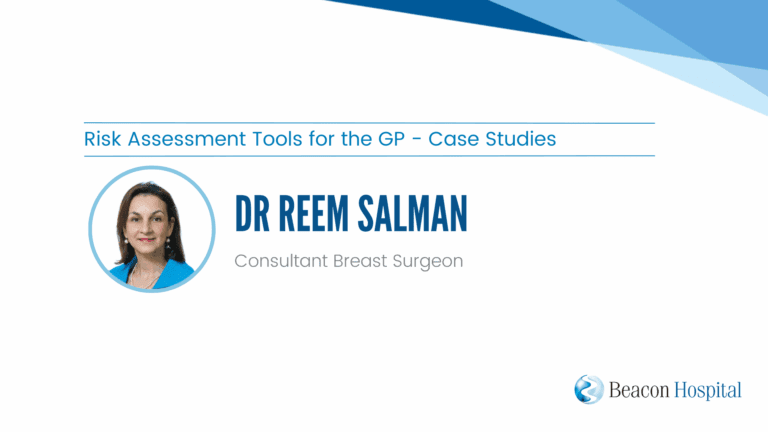 Risk Assessment Tools for the GP - Case Studies

DR REEM SALMAN

Consultant Breast Surgeon

Beacon Hospital